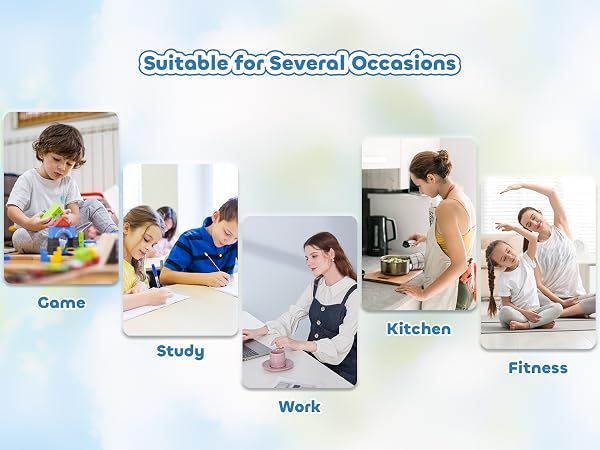 Suitable for Several Occasions

Game

Study

Work

Kitchen

Fitness